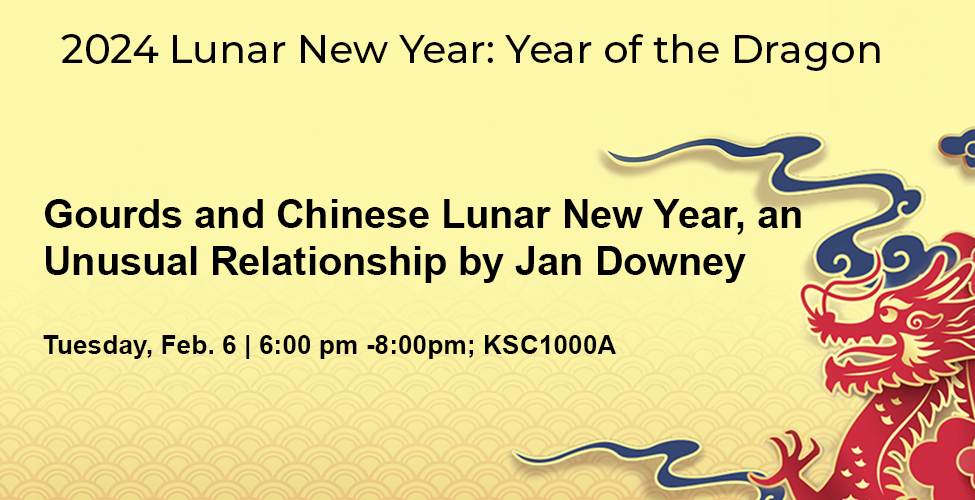 2024 Lunar New Year: Year of the Dragon

Gourds and Chinese Lunar New Year, an Unusual Relationship by Jan Downey

Tuesday, Feb. 6 | 6:00 pm -8:00pm; KSC1000A